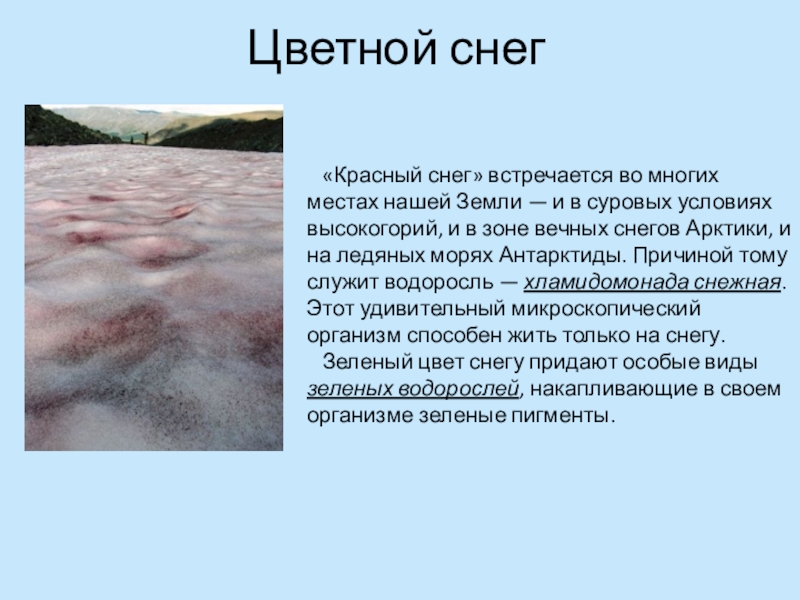 Цветной снег

«Красный снег» встречается во многих местах нашей Земли — и в суровых условиях высокогорий, и в зоне вечных снегов Арктики, и на ледяных морях Антарктиды. Причиной тому служит водоросль — хламидомонада снежная. Этот удивительный микроскопический организм способен жить только на снегу.

Зеленый цвет снегу придают особые виды зеленых водорослей, накапливающие в своем организме зеленые пигменты.